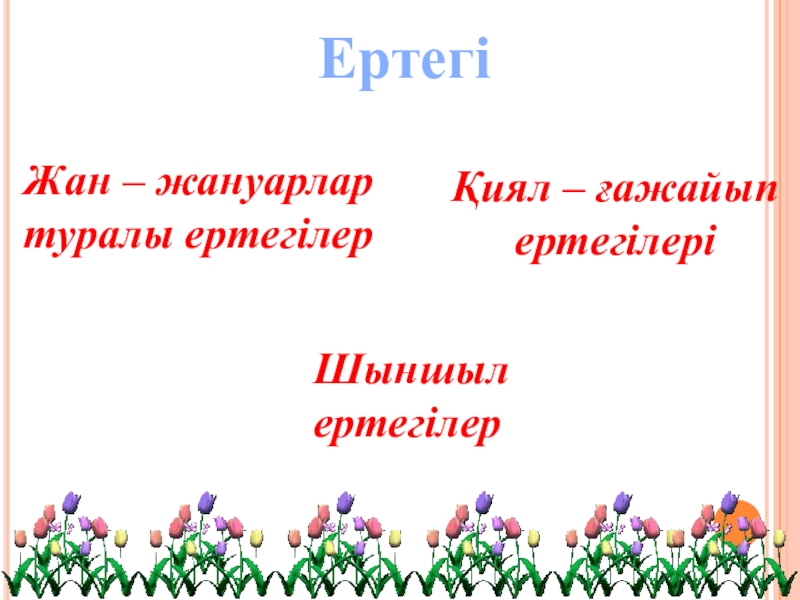 Ертегі

Жан – жануарлар туралы ертегілер

Қиял – ғажайып ертегілері

Шыншыл ертегілер